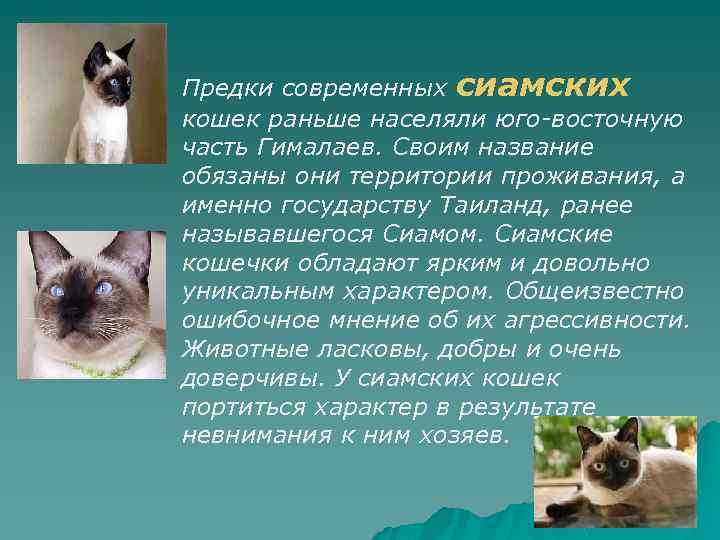 Предки современных сиамских кошек раньше населяли юго-восточную часть Гималаев. Своим название обязаны они территории проживания, а именно государству Таиланд, ранее называвшегося Сиамом. Сиамские кошечки обладают ярким и довольно уникальным характером. Общеизвестно ошибочное мнение об их агрессивности. Животные ласковы, добры и очень доверчивы. У сиамских кошек портиться характер в результате невнимания к ним хозяев.